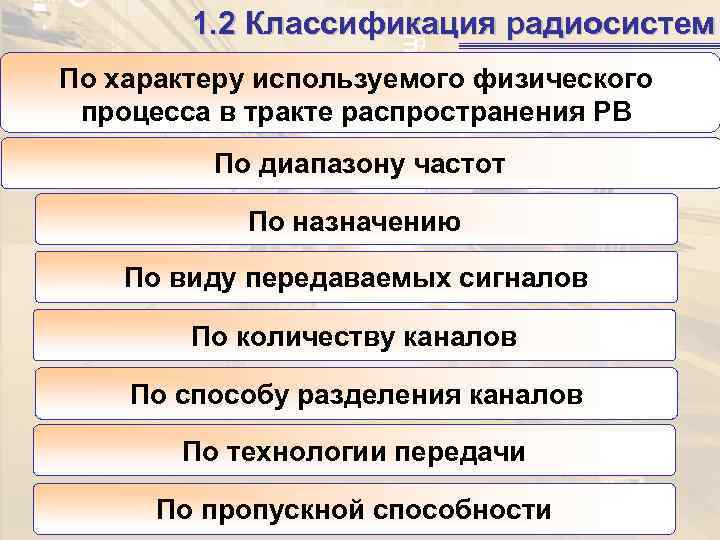 1.2 Классификация радиосистем

По характеру используемого физического процесса в тракте распространения РВ

По диапазону частот

По назначению

По виду передаваемых сигналов

По количеству каналов

По способу разделения каналов

По технологии передачи

По пропускной способности